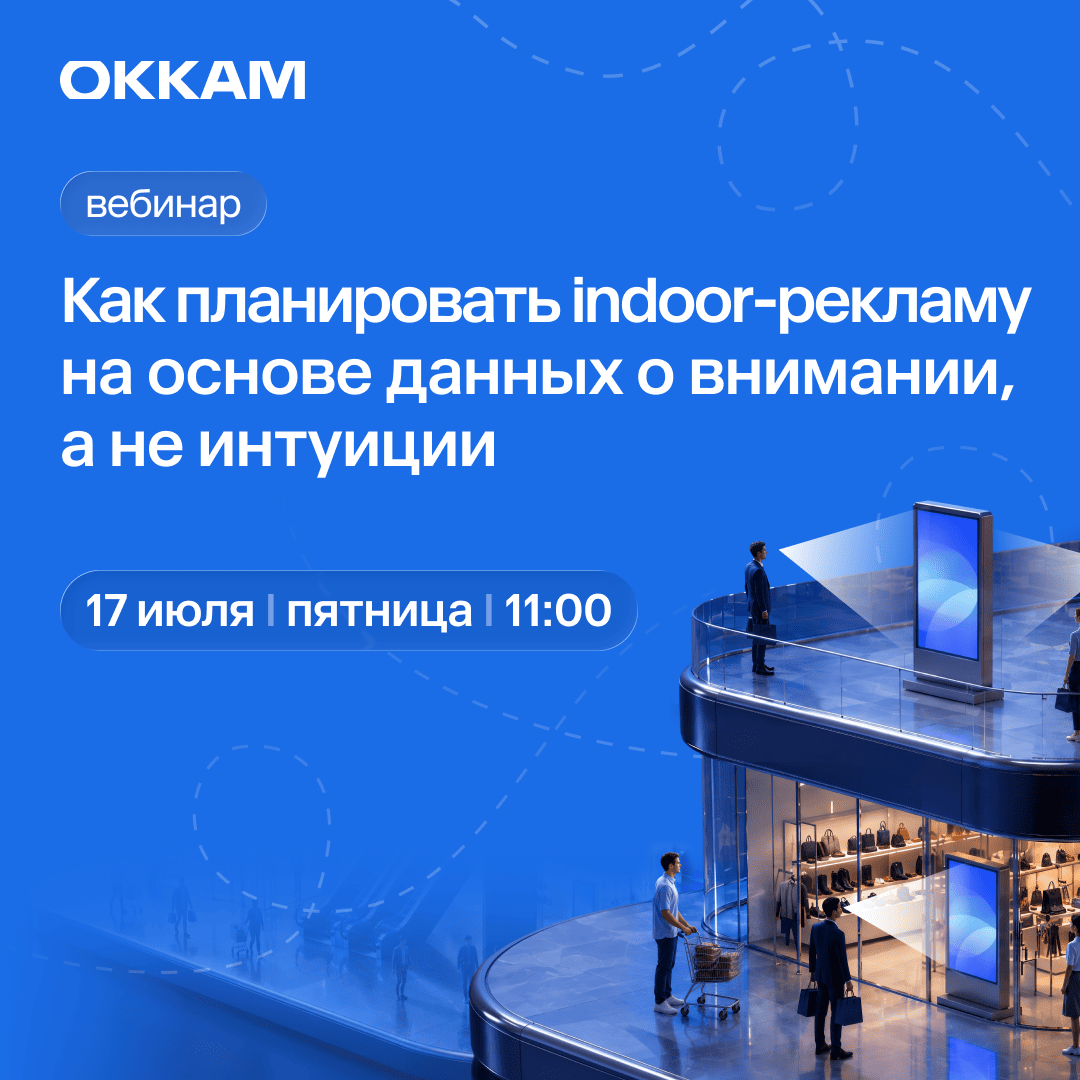 OKKAM

вебинар

Как планировать indoor-рекламу на основе данных о внимании, а не интуиции

17 июля | пятница | 11:00